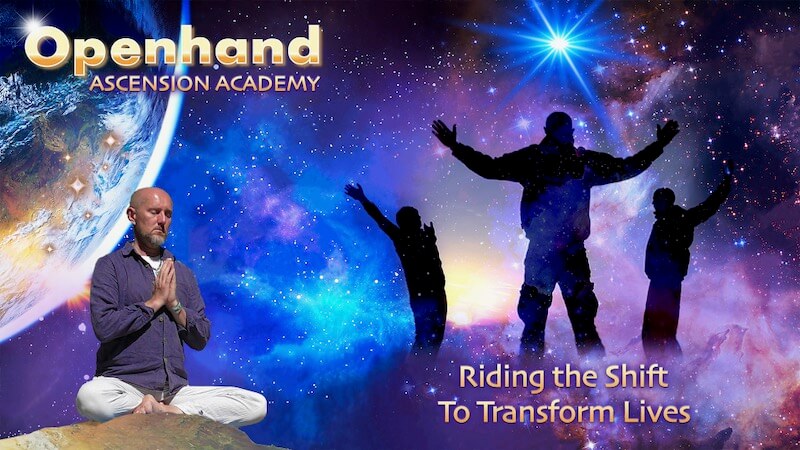 Openhand
ASCENSION ACADEMY

Riding the Shift
To Transform Lives